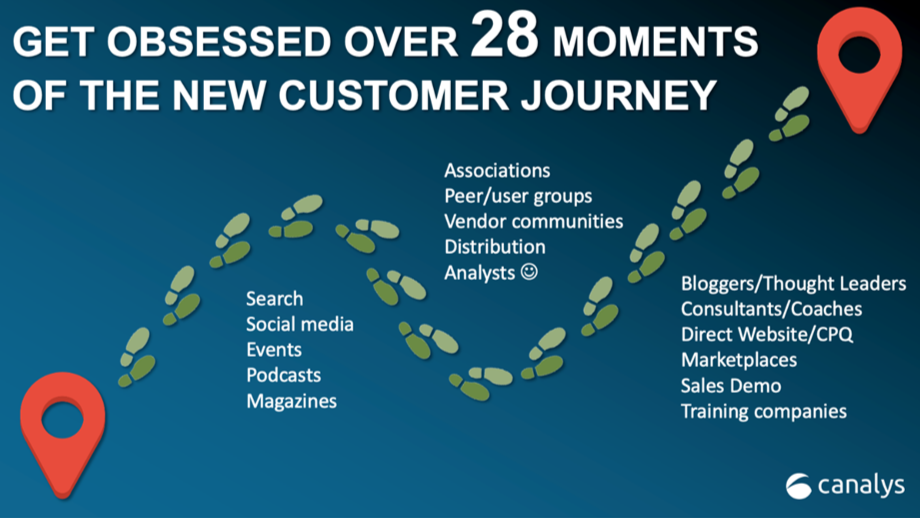 GET OBSESSED OVER 28 MOMENTS OF THE NEW CUSTOMER JOURNEY

Search
Social media
Events
Podcasts
Magazines

Associations
Peer/user groups
Vendor communities
Distribution
Analysts ☺

Bloggers/Thought Leaders
Consultants/Coaches
Direct Website/CPQ
Marketplaces
Sales Demo
Training companies

canalys